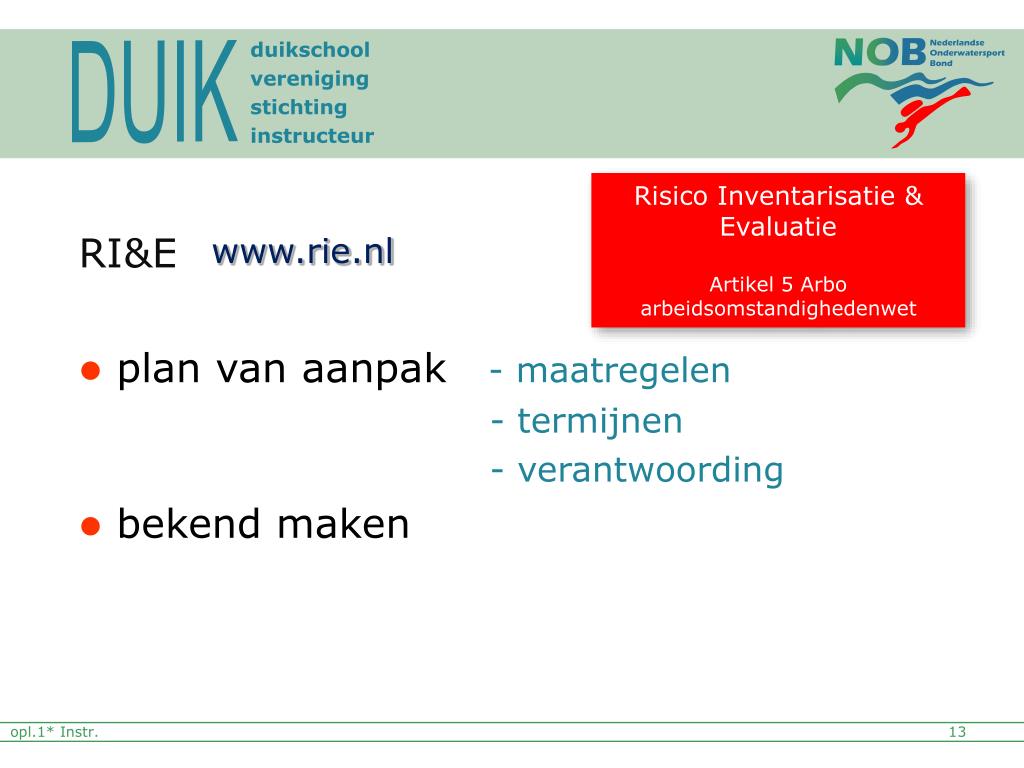 DUIK duikschool
vereniging
stichting
instructeur

NOB Nederlandse Onderwatersport Bond

Risico Inventarisatie & Evaluatie

Artikel 5 Arbo arbeidsomstandighedenwet

RI&E www.rie.nl

● plan van aanpak - maatregelen
- termijnen
- verantwoording

● bekend maken

opl.1* Instr.

13